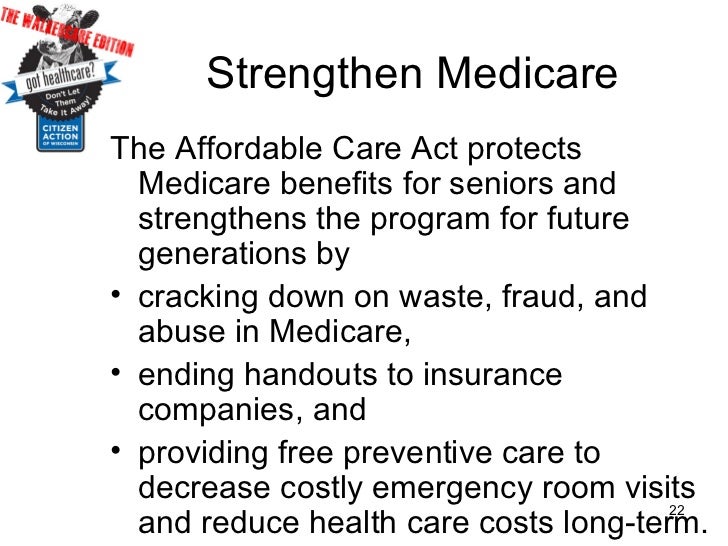 THE WALKERCARE EDITION
got healthcare?
Don't Let Them Take It Away!
CITIZEN ACTION OF WISCONSIN

Strengthen Medicare

The Affordable Care Act protects Medicare benefits for seniors and strengthens the program for future generations by

• cracking down on waste, fraud, and abuse in Medicare,

• ending handouts to insurance companies, and

• providing free preventive care to decrease costly emergency room visits and reduce health care costs long-term.

22